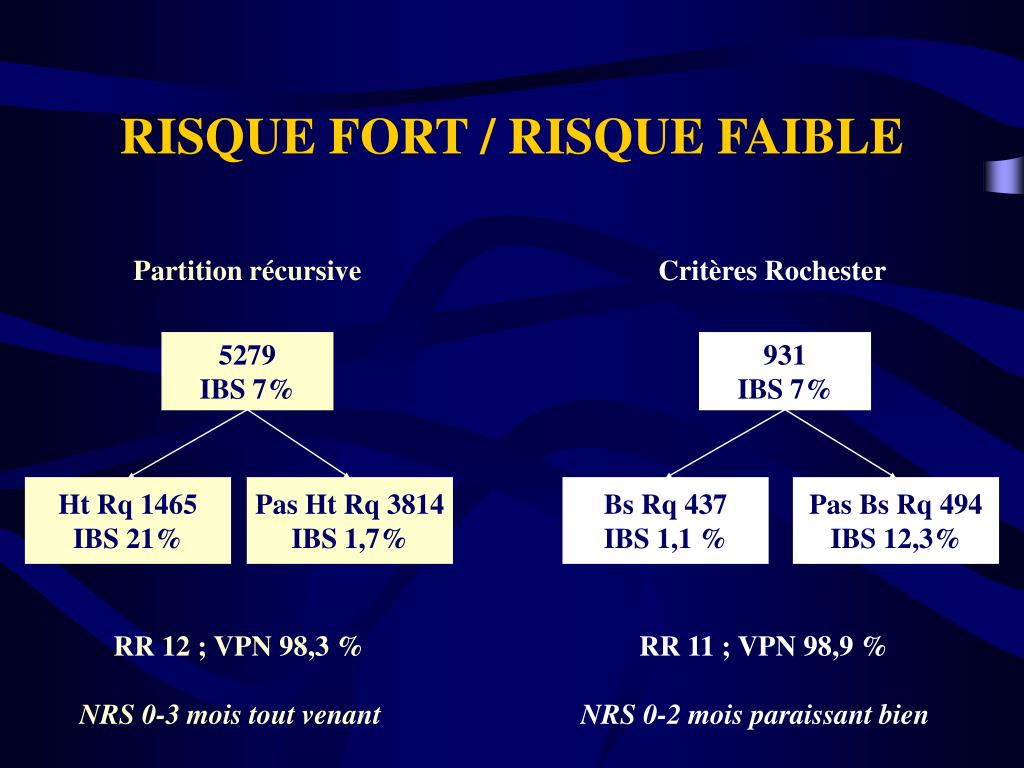 RISQUE FORT / RISQUE FAIBLE

Partition récursive

5279
IBS 7%

Ht Rq 1465
IBS 21%

Pas Ht Rq 3814
IBS 1,7%

RR 12 ; VPN 98,3 %

NRS 0-3 mois tout venant

Critères Rochester

931
IBS 7%

Bs Rq 437
IBS 1,1 %

Pas Bs Rq 494
IBS 12,3%

RR 11 ; VPN 98,9 %

NRS 0-2 mois paraissant bien